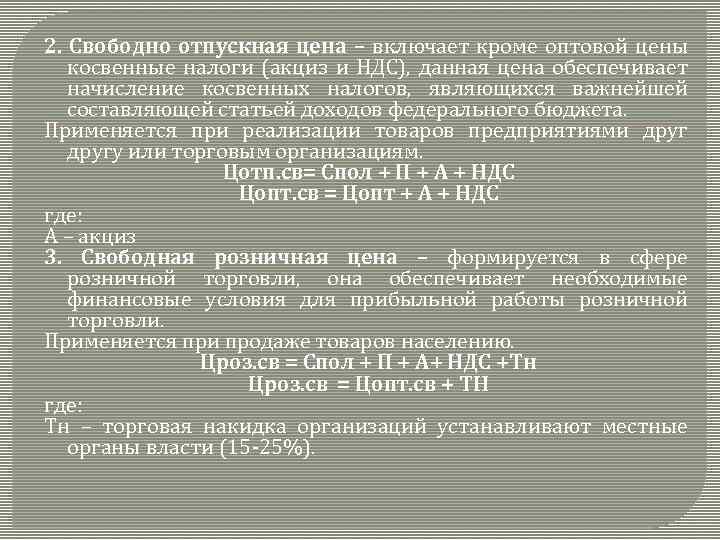 2. Свободно отпускная цена – включает кроме оптовой цены косвенные налоги (акциз и НДС), данная цена обеспечивает начисление косвенных налогов, являющихся важнейшей составляющей статьей доходов федерального бюджета.

Применяется при реализации товаров предприятиями друг другу или торговым организациям.

Цотп.св= Спол + П + А + НДС

Цопт.св = Цопт + А + НДС

где:

А – акциз

3. Свободная розничная цена – формируется в сфере розничной торговли, она обеспечивает необходимые финансовые условия для прибыльной работы розничной торговли.

Применяется при продаже товаров населению.

Цроз.св = Спол + П + А+ НДС +Тн

Цроз.св = Цопт.св + ТН

где:

Тн – торговая накидка организаций устанавливают местные органы власти (15-25%).